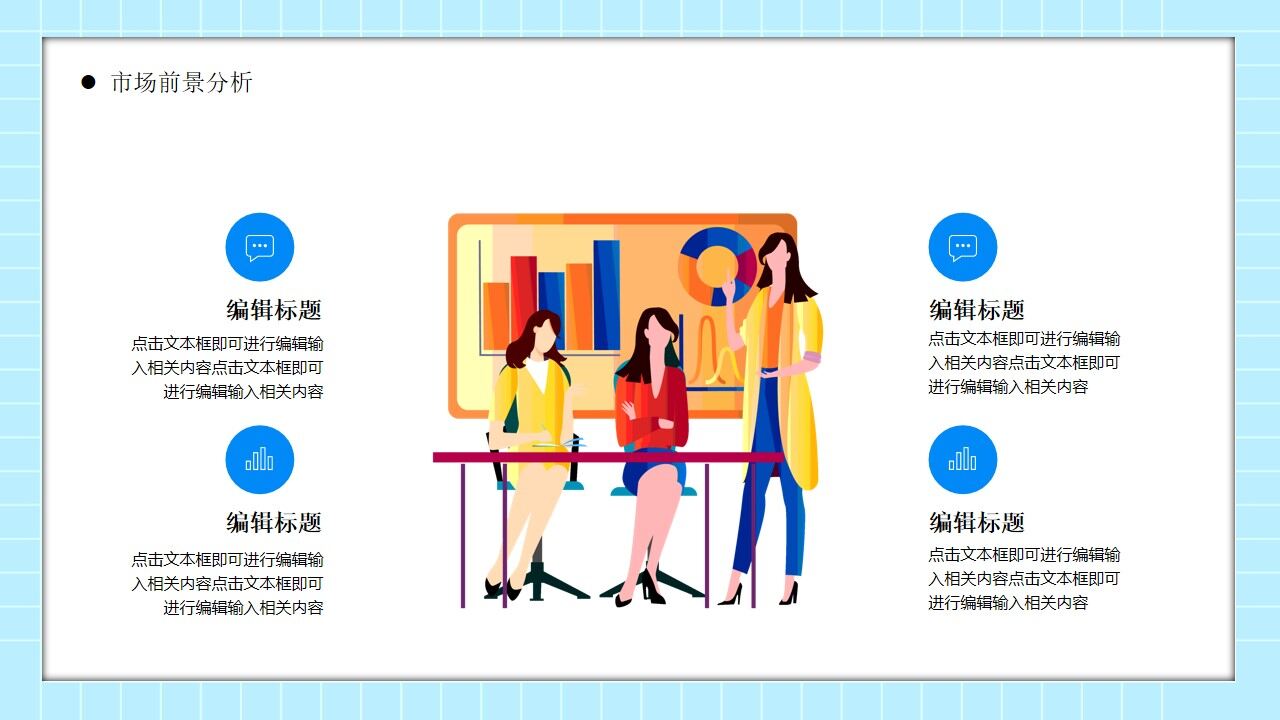 市场前景分析

编辑标题

点击文本框即可进行编辑输入相关内容点击文本框即可进行编辑输入相关内容

编辑标题

点击文本框即可进行编辑输入相关内容点击文本框即可进行编辑输入相关内容

编辑标题

点击文本框即可进行编辑输入相关内容点击文本框即可进行编辑输入相关内容

编辑标题

点击文本框即可进行编辑输入相关内容点击文本框即可进行编辑输入相关内容